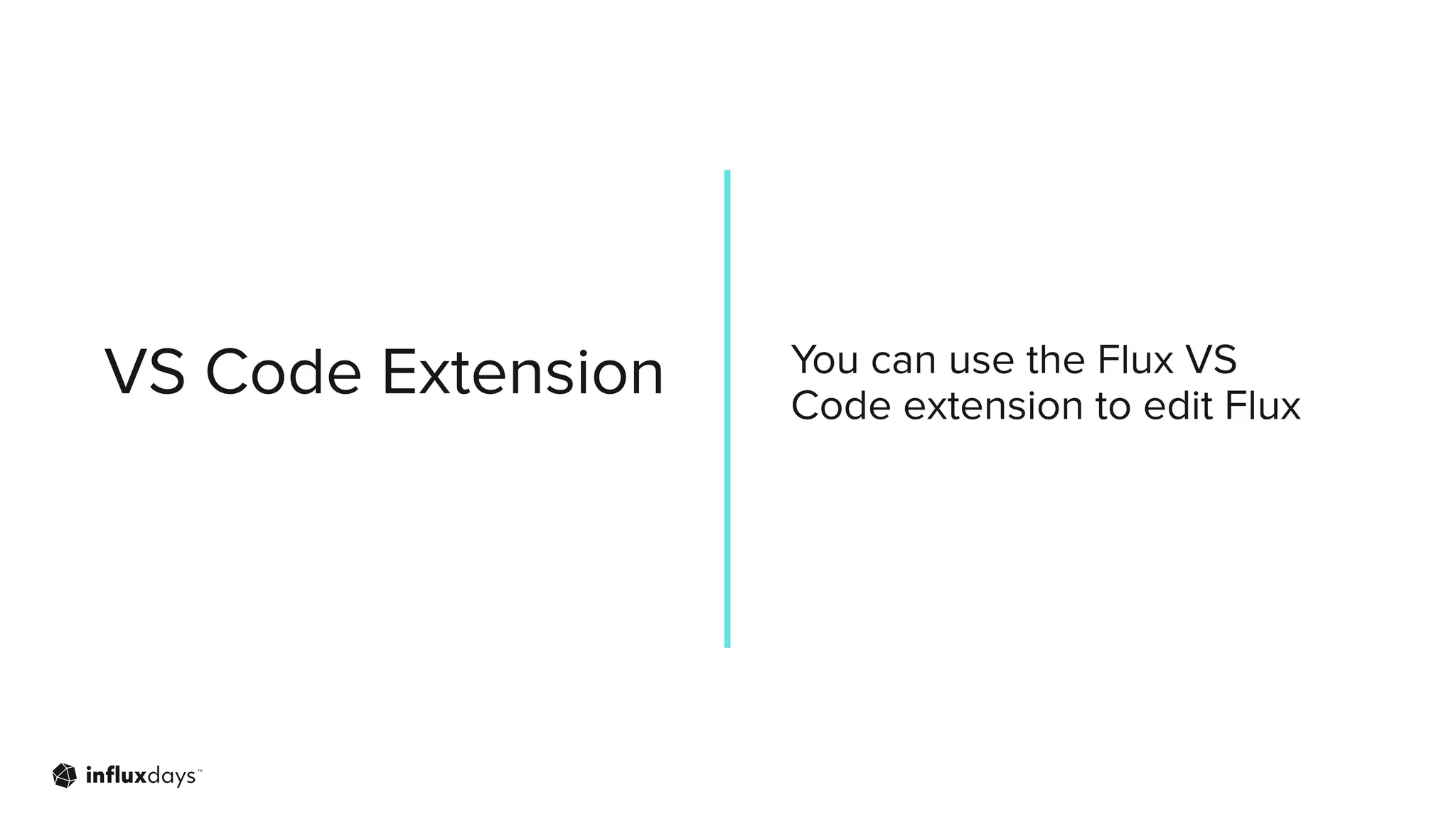 VS Code Extension

You can use the Flux VS Code extension to edit Flux

influxdays™